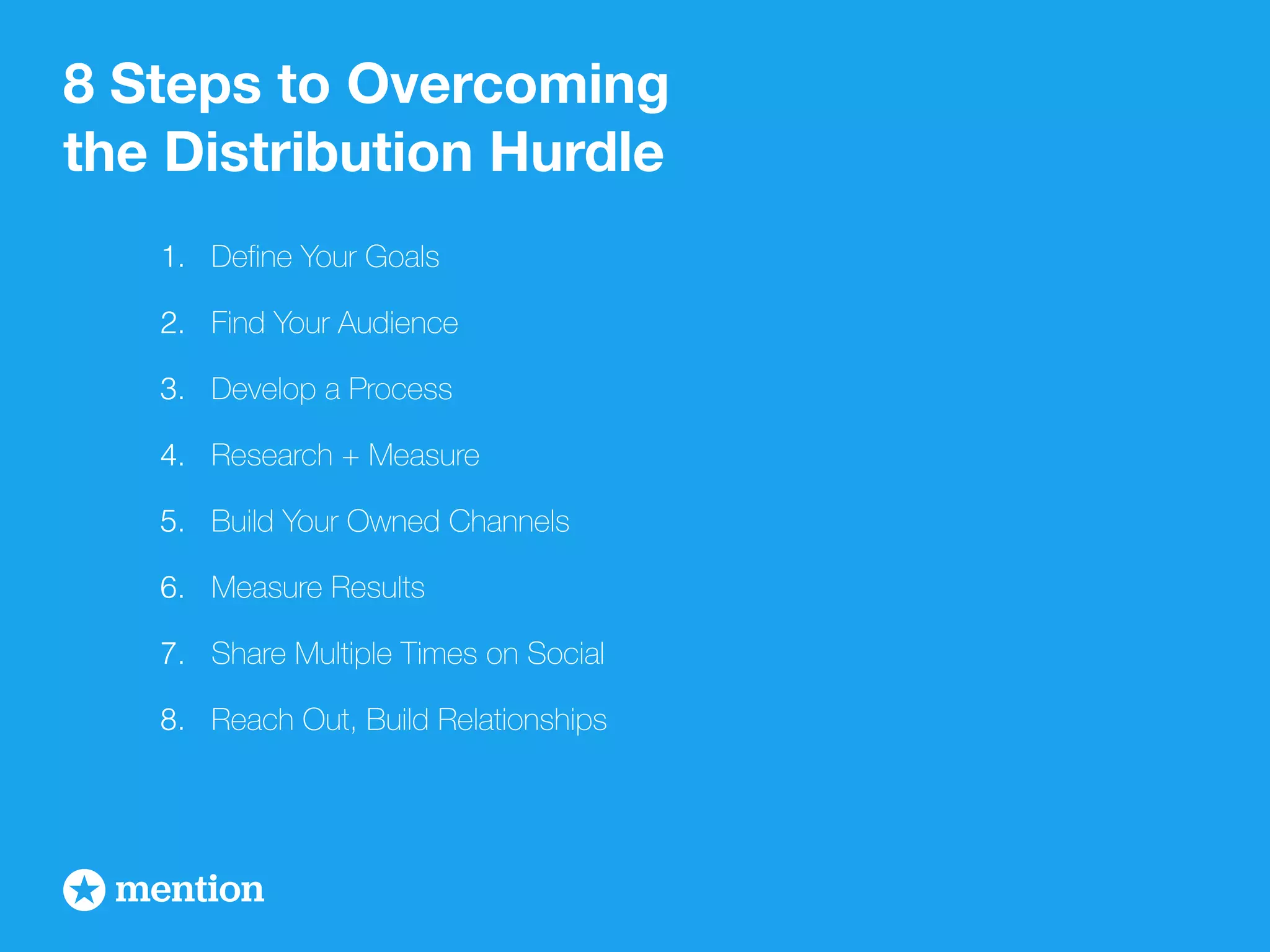 8 Steps to Overcoming the Distribution Hurdle

1. Define Your Goals
2. Find Your Audience
3. Develop a Process
4. Research + Measure
5. Build Your Owned Channels
6. Measure Results
7. Share Multiple Times on Social
8. Reach Out, Build Relationships

mention